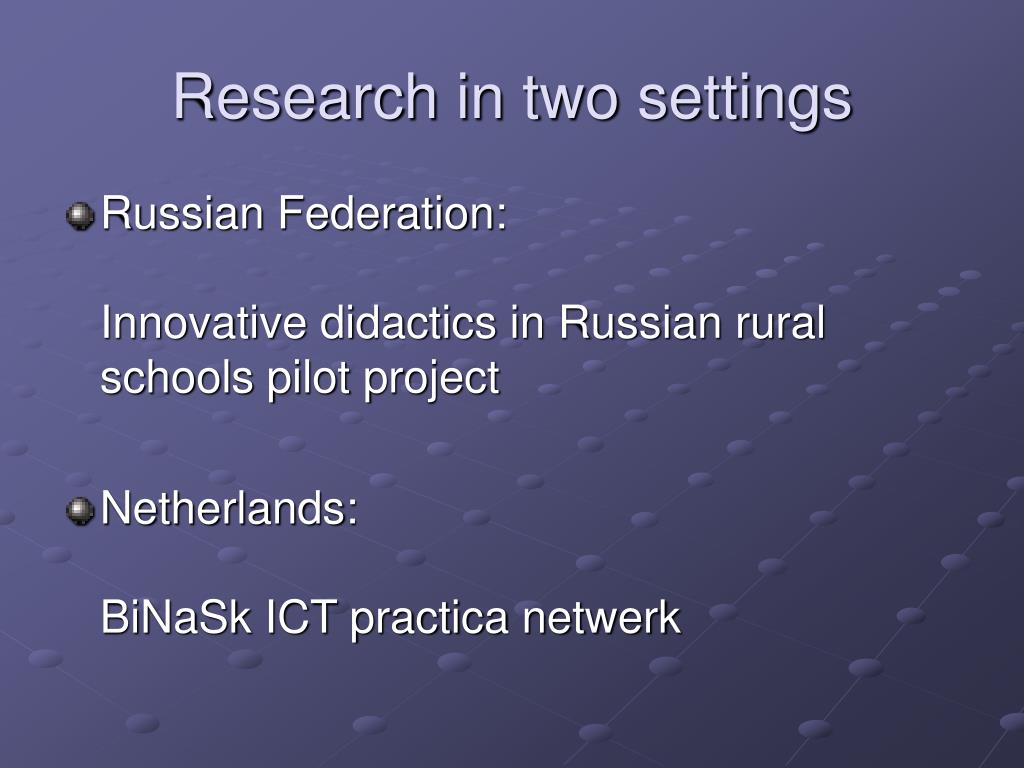 Research in two settings

Russian Federation:

Innovative didactics in Russian rural schools pilot project

Netherlands:

BiNaSk ICT practica netwerk